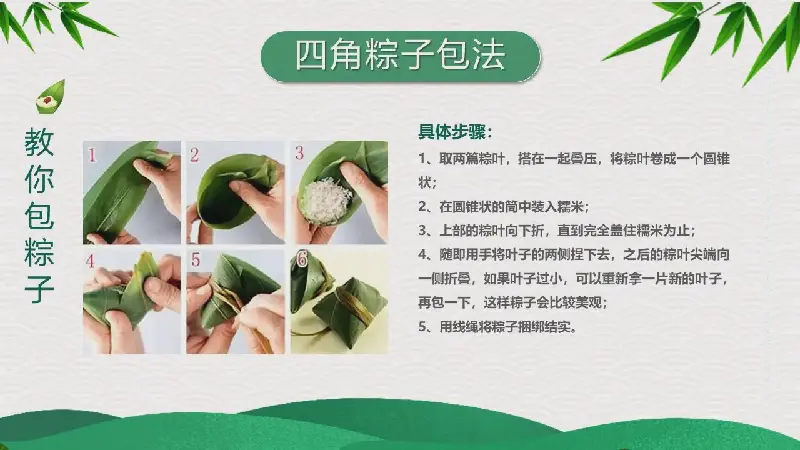 四角粽子包法

教你包粽子

1

2

3

4

5

6

具体步骤：

1、取两篇粽叶，搭在一起叠压，将粽叶卷成一个圆锥状；

2、在圆锥状的筒中装入糯米；

3、上部的粽叶向下折，直到完全盖住糯米为止；

4、随即用手将叶子的两侧捏下去，之后的粽叶尖端向一侧折叠，如果叶子过小，可以重新拿一片新的叶子，再包一下，这样粽子会比较美观；

5、用线绳将粽子捆绑结实。